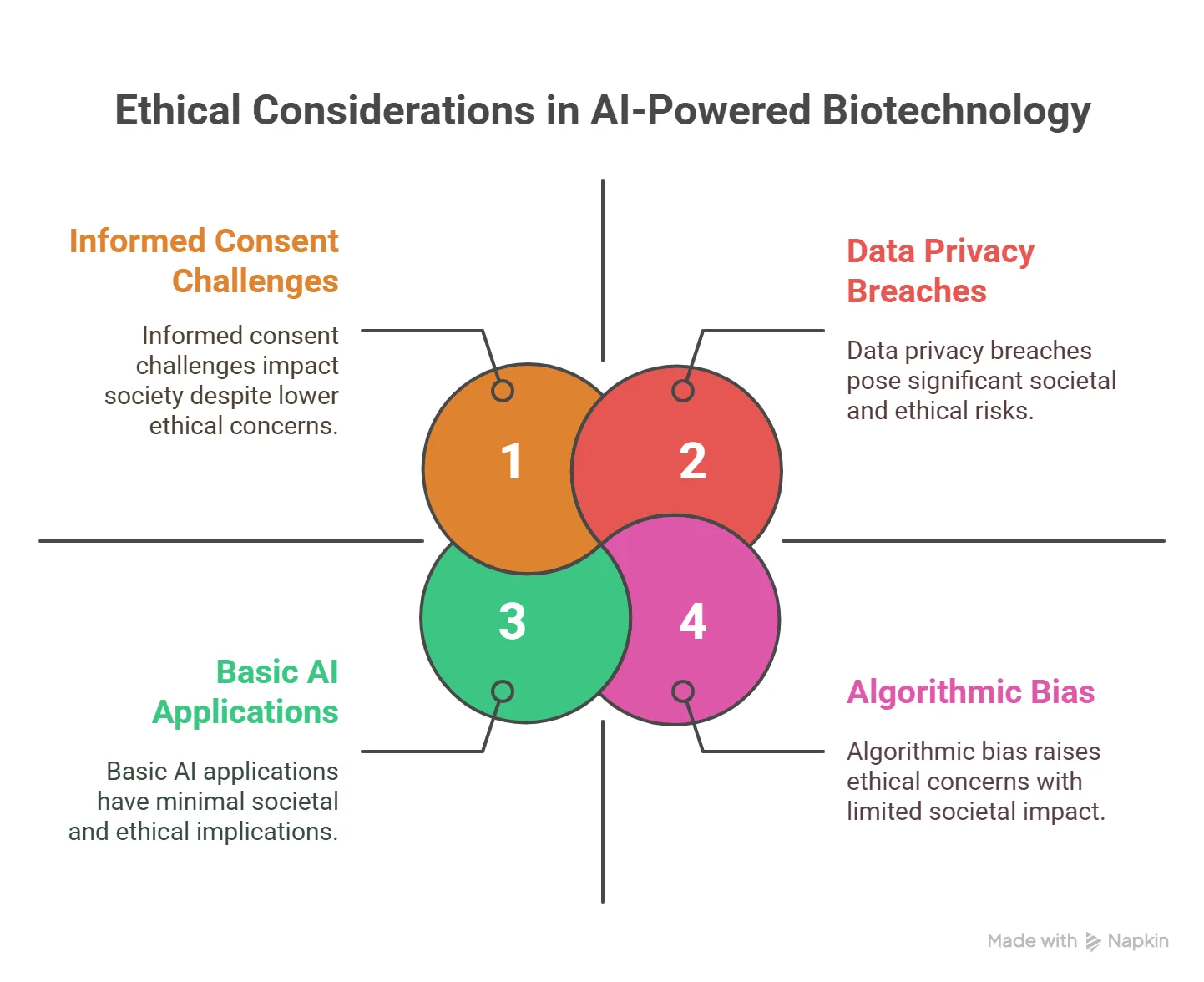 Ethical Considerations in AI-Powered Biotechnology

Informed Consent Challenges

Informed consent challenges impact society despite lower ethical concerns.

Data Privacy Breaches

Data privacy breaches pose significant societal and ethical risks.

1

2

3

4

Basic AI Applications

Basic AI applications have minimal societal and ethical implications.

Algorithmic Bias

Algorithmic bias raises ethical concerns with limited societal impact.

Made with Napkin